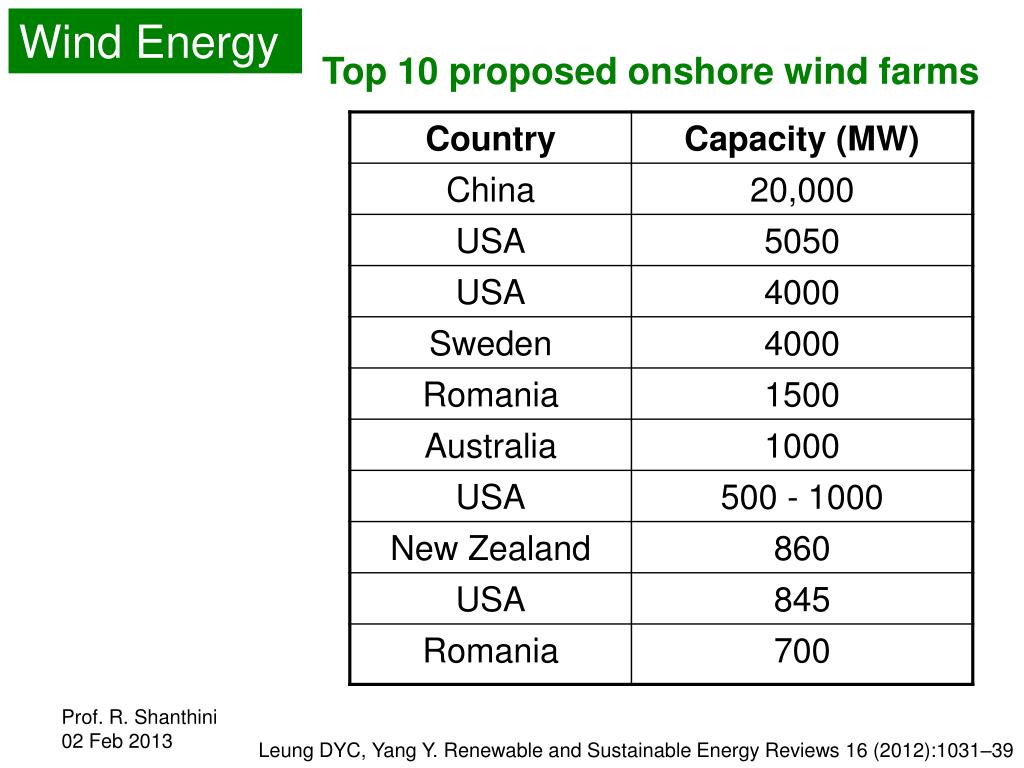 Wind Energy

Top 10 proposed onshore wind farms

| Country | Capacity (MW) |
|---|---|
| China | 20,000 |
| USA | 5050 |
| USA | 4000 |
| Sweden | 4000 |
| Romania | 1500 |
| Australia | 1000 |
| USA | 500 - 1000 |
| New Zealand | 860 |
| USA | 845 |
| Romania | 700 |

Prof. R. Shanthini
02 Feb 2013

Leung DYC, Yang Y. Renewable and Sustainable Energy Reviews 16 (2012):1031–39